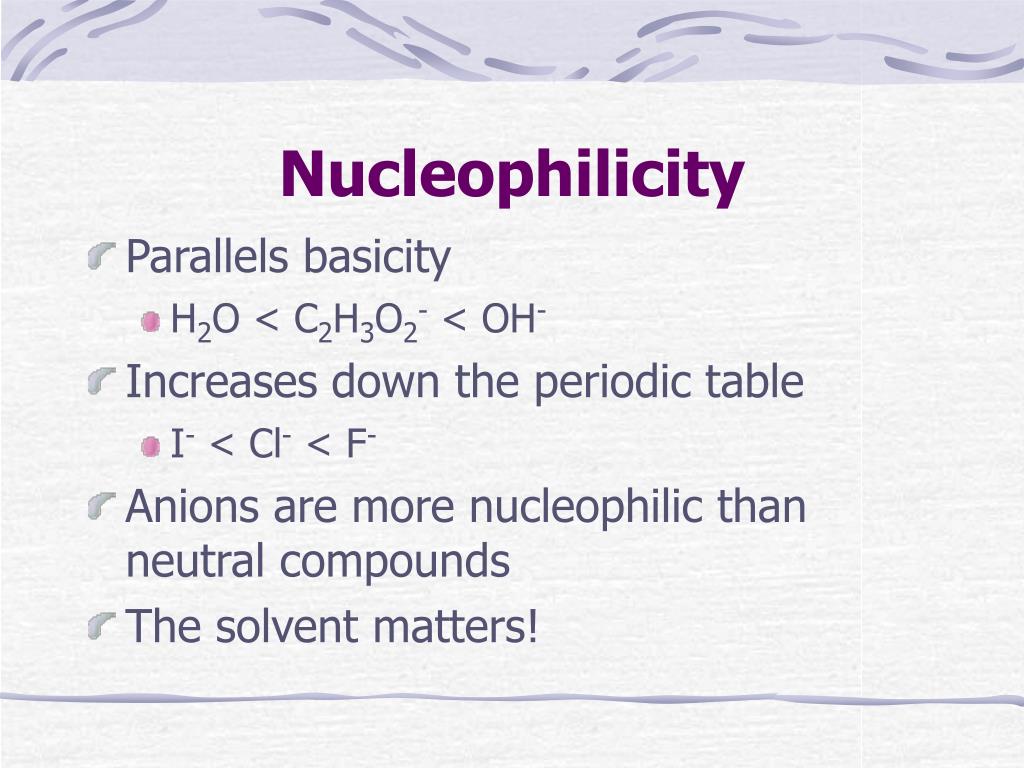 Nucleophilicity

Parallels basicity

$H_2O < C_2H_3O_2^- < OH^-$

Increases down the periodic table

$I^- < Cl^- < F^-$

Anions are more nucleophilic than neutral compounds

The solvent matters!